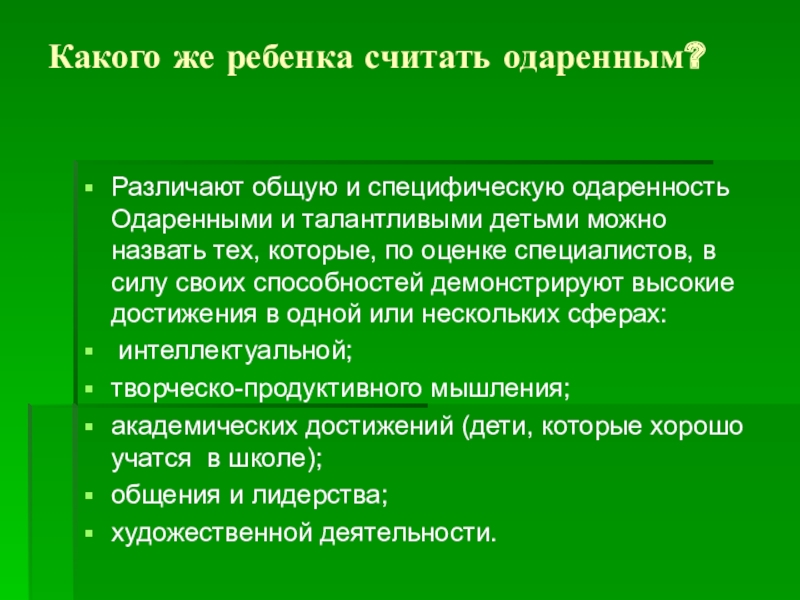 Какого же ребенка считать одаренным?

- Различают общую и специфическую одаренность Одаренными и талантливыми детьми можно назвать тех, которые, по оценке специалистов, в силу своих способностей демонстрируют высокие достижения в одной или нескольких сферах:
- интеллектуальной;
- творческо-продуктивного мышления;
- академических достижений (дети, которые хорошо учатся в школе);
- общения и лидерства;
- художественной деятельности.